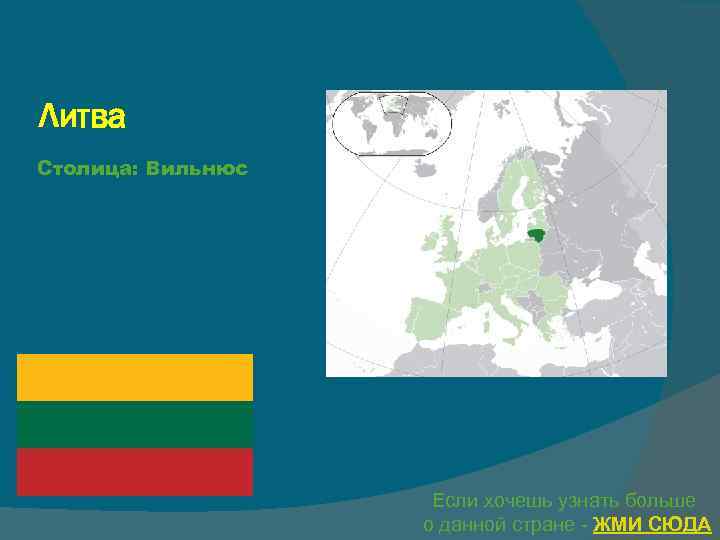 Литва

Столица: Вильнюс

Если хочешь узнать больше о данной стране - ЖМИ СЮДА